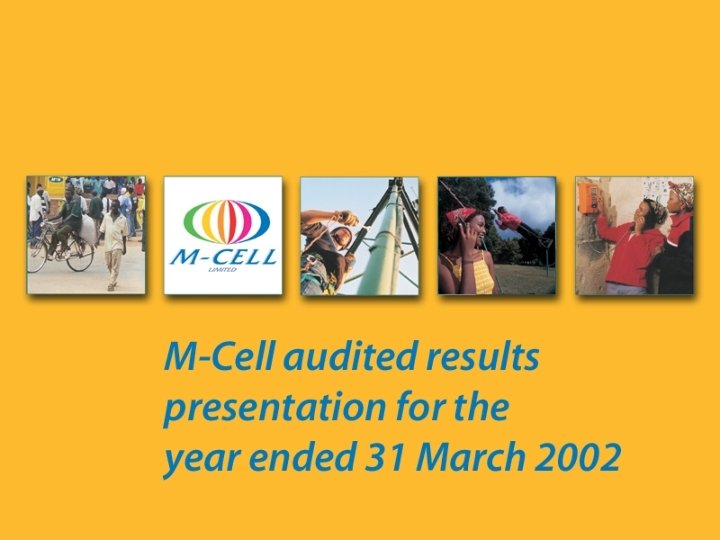 M-CELL
LIMITED

M-Cell audited results presentation for the year ended 31 March 2002